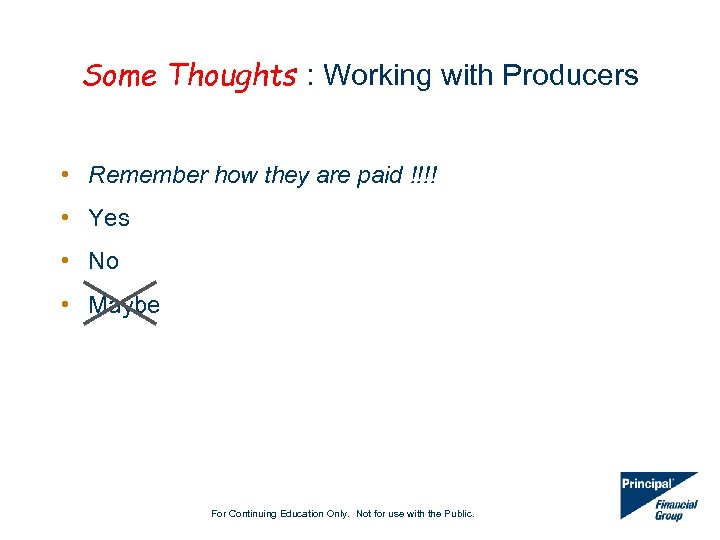 Some Thoughts : Working with Producers

• Remember how they are paid !!!!
• Yes
• No
• Maybe

For Continuing Education Only. Not for use with the Public.

Principal Financial Group